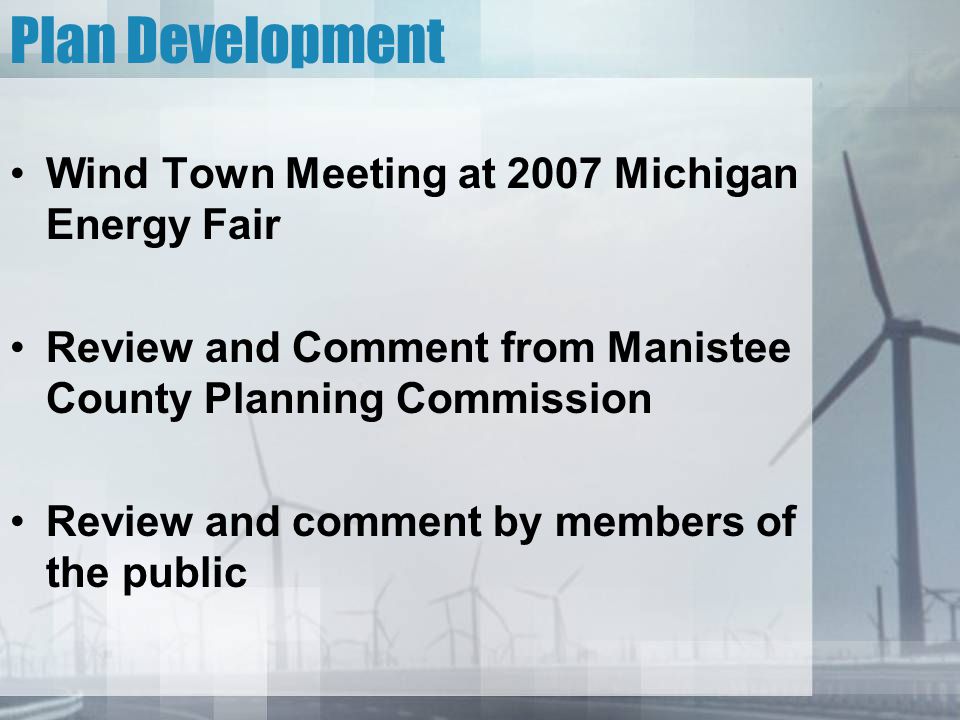 Plan Development

• Wind Town Meeting at 2007 Michigan Energy Fair

• Review and Comment from Manistee County Planning Commission

• Review and comment by members of the public